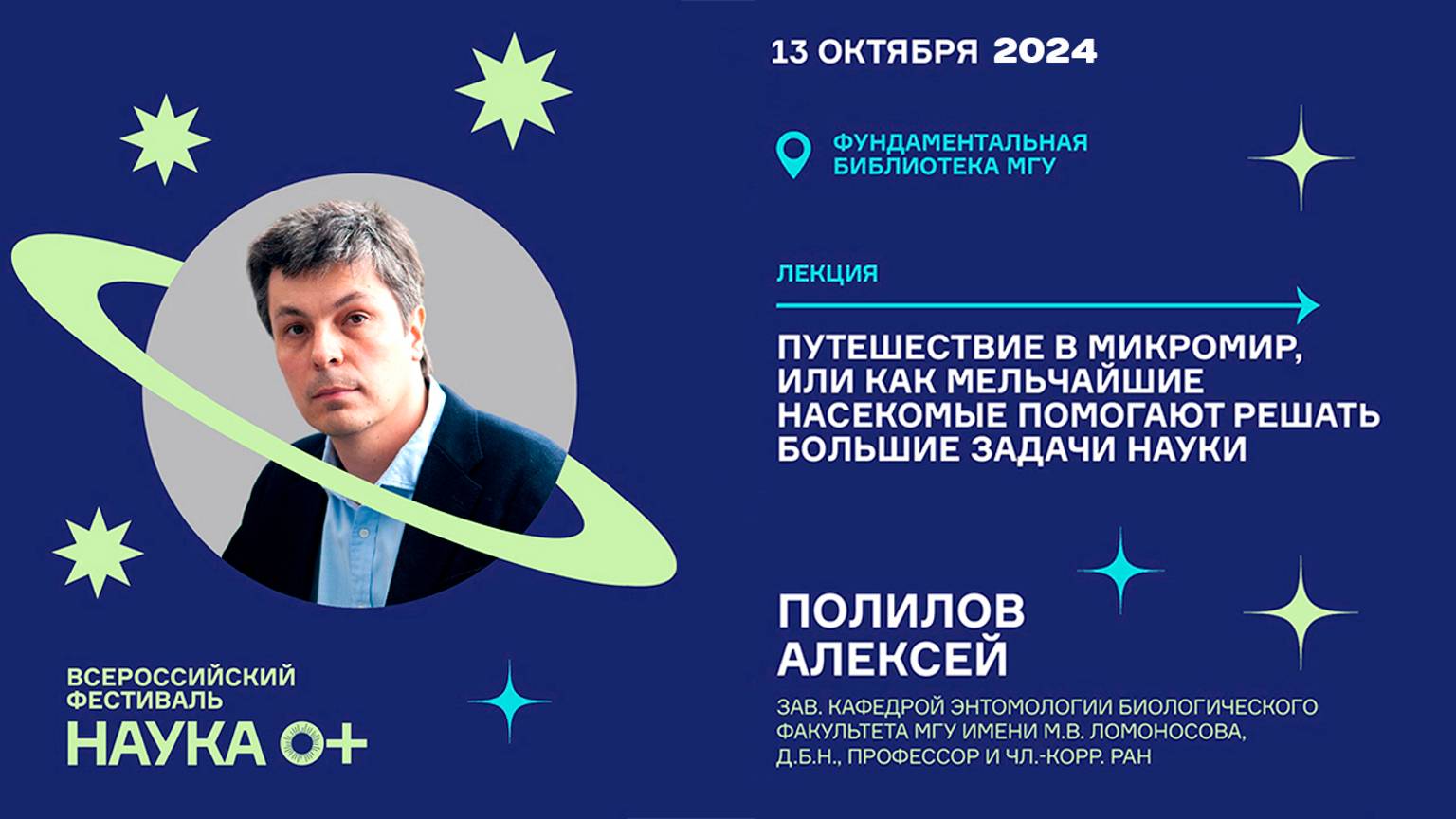 13 ОКТЯБРЯ 2024

ФУНДАМЕНТАЛЬНАЯ БИБЛИОТЕКА МГУ

ЛЕКЦИЯ

ПУТЕШЕСТВИЕ В МИКРОМИР, ИЛИ КАК МЕЛЬЧАЙШИЕ НАСЕКОМЫЕ ПОМОГАЮТ РЕШАТЬ БОЛЬШИЕ ЗАДАЧИ НАУКИ

ПОЛИЛОВ АЛЕКСЕЙ

ЗАВ. КАФЕДРОЙ ЭНТОМОЛОГИИ БИОЛОГИЧЕСКОГО ФАКУЛЬТЕТА МГУ ИМЕНИ М.В. ЛОМОНОСОВА, Д.Б.Н., ПРОФЕССОР И ЧЛ.-КОРР. РАН

ВСЕРОССИЙСКИЙ ФЕСТИВАЛЬ НАУКА 0+